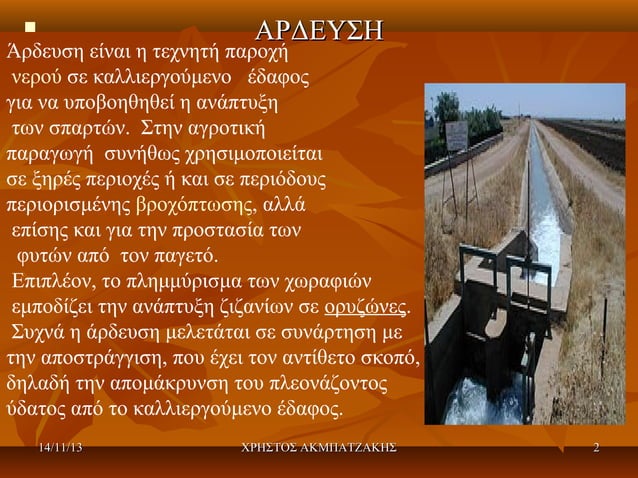 ΑΡΔΕΥΣΗ

Άρδευση είναι η τεχνητή παροχή νερού σε καλλιεργούμενο έδαφος για να υποβοηθηθεί η ανάπτυξη των σπαρτών. Στην αγροτική παραγωγή συνήθως χρησιμοποιείται σε ξηρές περιοχές ή και σε περιόδους περιορισμένης βροχόπτωσης, αλλά επίσης και για την προστασία των φυτών από τον παγετό.

Επιπλέον, το πλημμύρισμα των χωραφιών εμποδίζει την ανάπτυξη ζιζανίων σε ορυζώνες.

Συχνά η άρδευση μελετάται σε συνάρτηση με την αποστράγγιση, που έχει τον αντίθετο σκοπό, δηλαδή την απομάκρυνση του πλεονάζοντος ύδατος από το καλλιεργούμενο έδαφος.

14/11/13 ΧΡΗΣΤΟΣ ΑΚΜΠΑΤΖΑΚΗΣ 2